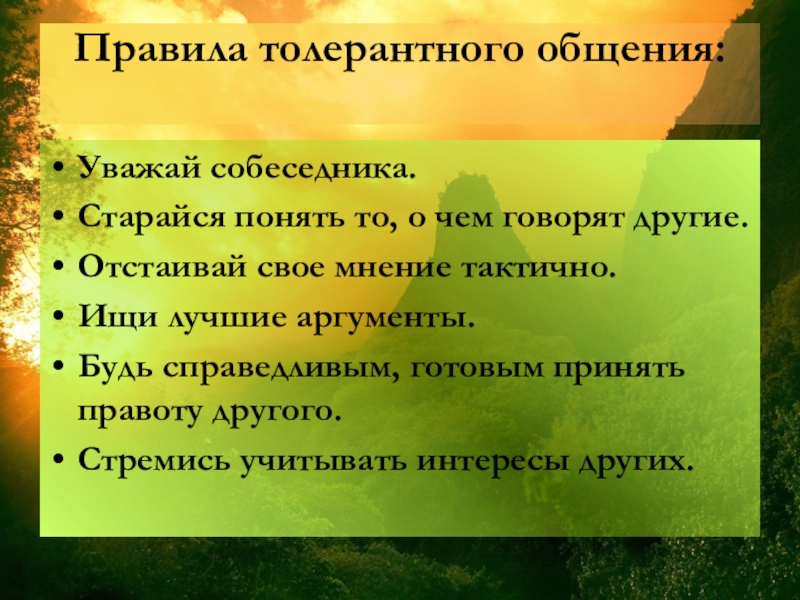 Правила толерантного общения:

• Уважай собеседника.
• Старайся понять то, о чем говорят другие.
• Отстаивай свое мнение тактично.
• Ищи лучшие аргументы.
• Будь справедливым, готовым принять правоту другого.
• Стремись учитывать интересы других.